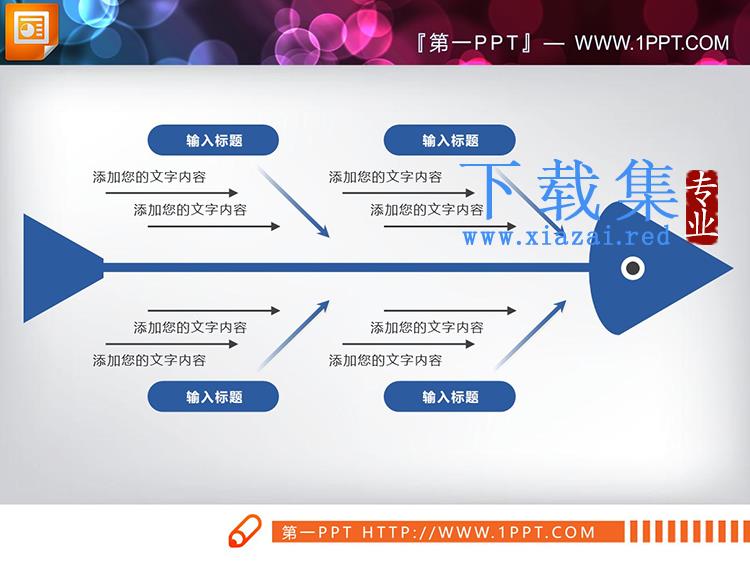 『第一PPT』— WWW.1PPT.COM

输入标题

添加您的文字内容

添加您的文字内容

输入标题

添加您的文字内容

添加您的文字内容

下载集

专业

www.xiazai.red

添加您的文字内容

添加您的文字内容

输入标题

添加您的文字内容

添加您的文字内容

输入标题

第一PPT HTTP://WWW.1PPT.COM